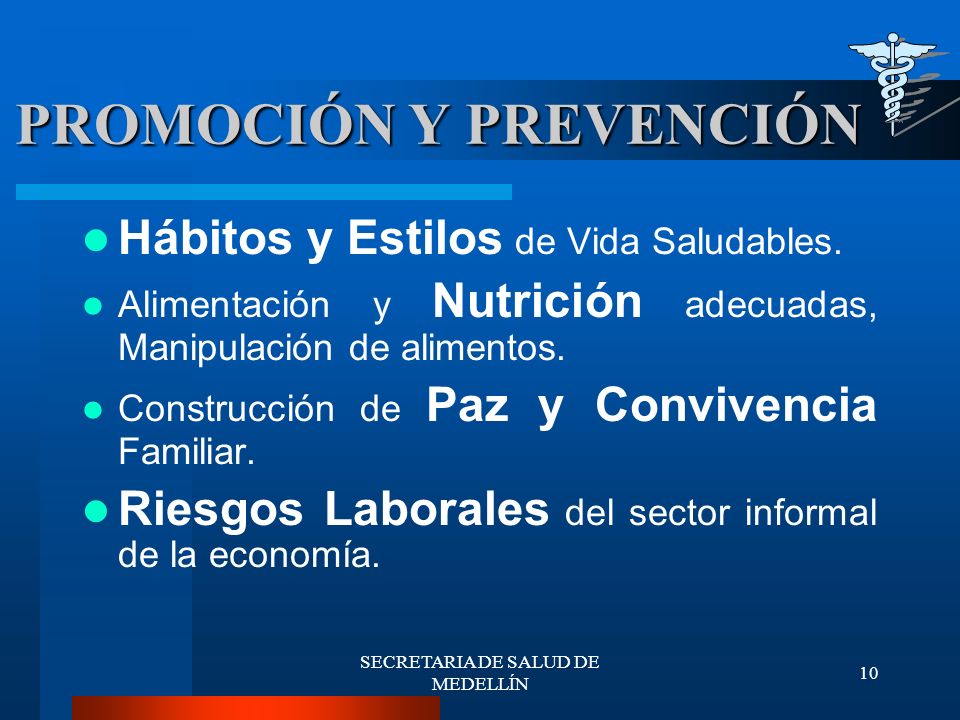 PROMOCIÓN Y PREVENCIÓN

- Hábitos y Estilos de Vida Saludables.
- Alimentación y Nutrición adecuadas, Manipulación de alimentos.
- Construcción de Paz y Convivencia Familiar.
- Riesgos Laborales del sector informal de la economía.

SECRETARIA DE SALUD DE MEDELLÍN

10